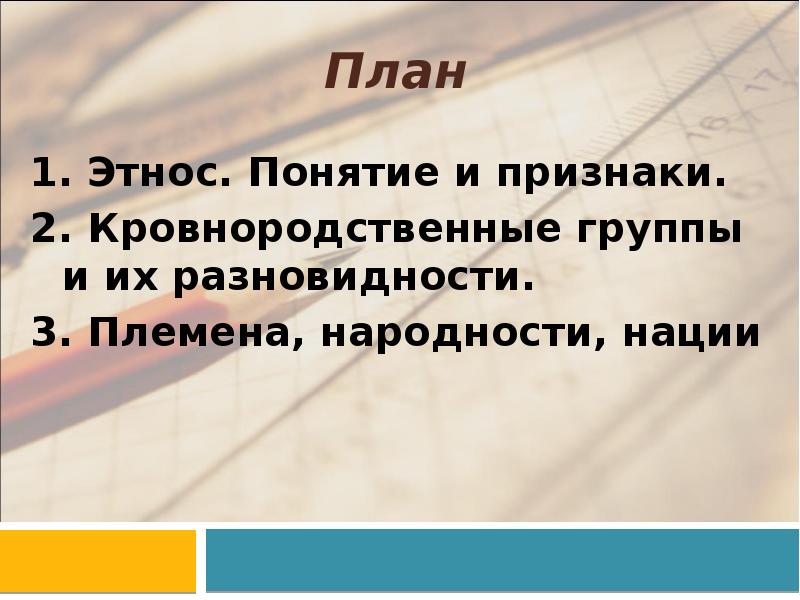 План

1. Этнос. Понятие и признаки.
2. Кровнородственные группы и их разновидности.
3. Племена, народности, нации